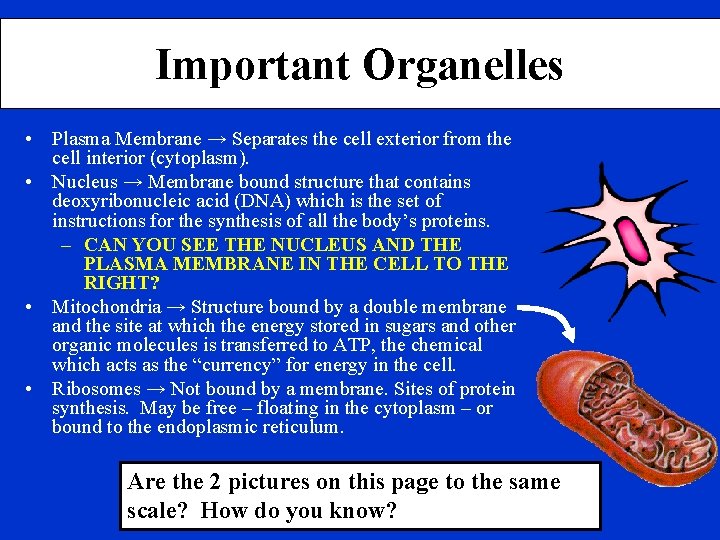 Important Organelles

• Plasma Membrane → Separates the cell exterior from the cell interior (cytoplasm).

• Nucleus → Membrane bound structure that contains deoxyribonucleic acid (DNA) which is the set of instructions for the synthesis of all the body's proteins.

– CAN YOU SEE THE NUCLEUS AND THE PLASMA MEMBRANE IN THE CELL TO THE RIGHT?

• Mitochondria → Structure bound by a double membrane and the site at which the energy stored in sugars and other organic molecules is transferred to ATP, the chemical which acts as the "currency" for energy in the cell.

• Ribosomes → Not bound by a membrane. Sites of protein synthesis. May be free – floating in the cytoplasm – or bound to the endoplasmic reticulum.

Are the 2 pictures on this page to the same scale? How do you know?